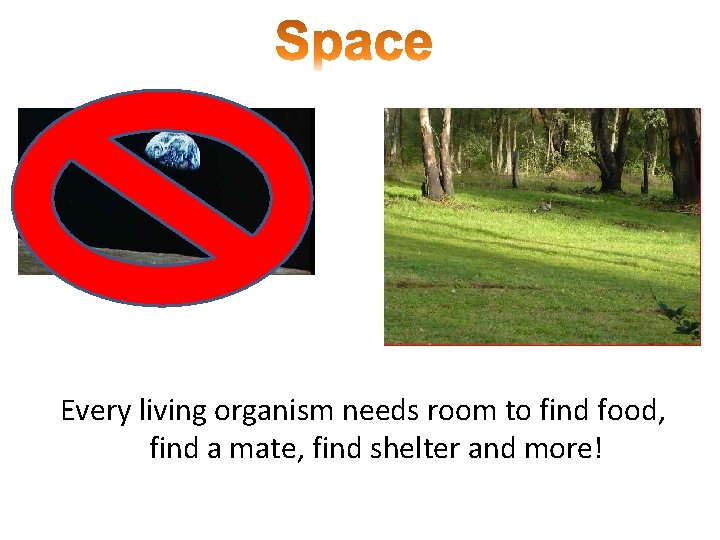 Space

Every living organism needs room to find food, find a mate, find shelter and more!